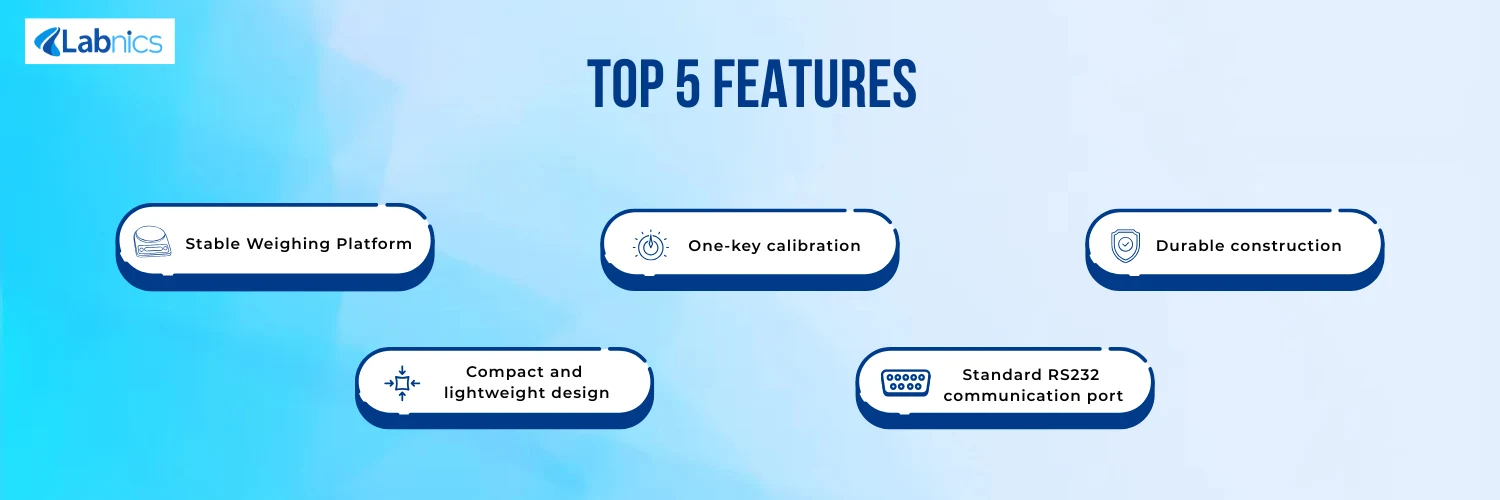 Labnics

TOP 5 FEATURES

Stable Weighing Platform

One-key calibration

Durable construction

Compact and lightweight design

Standard RS232 communication port